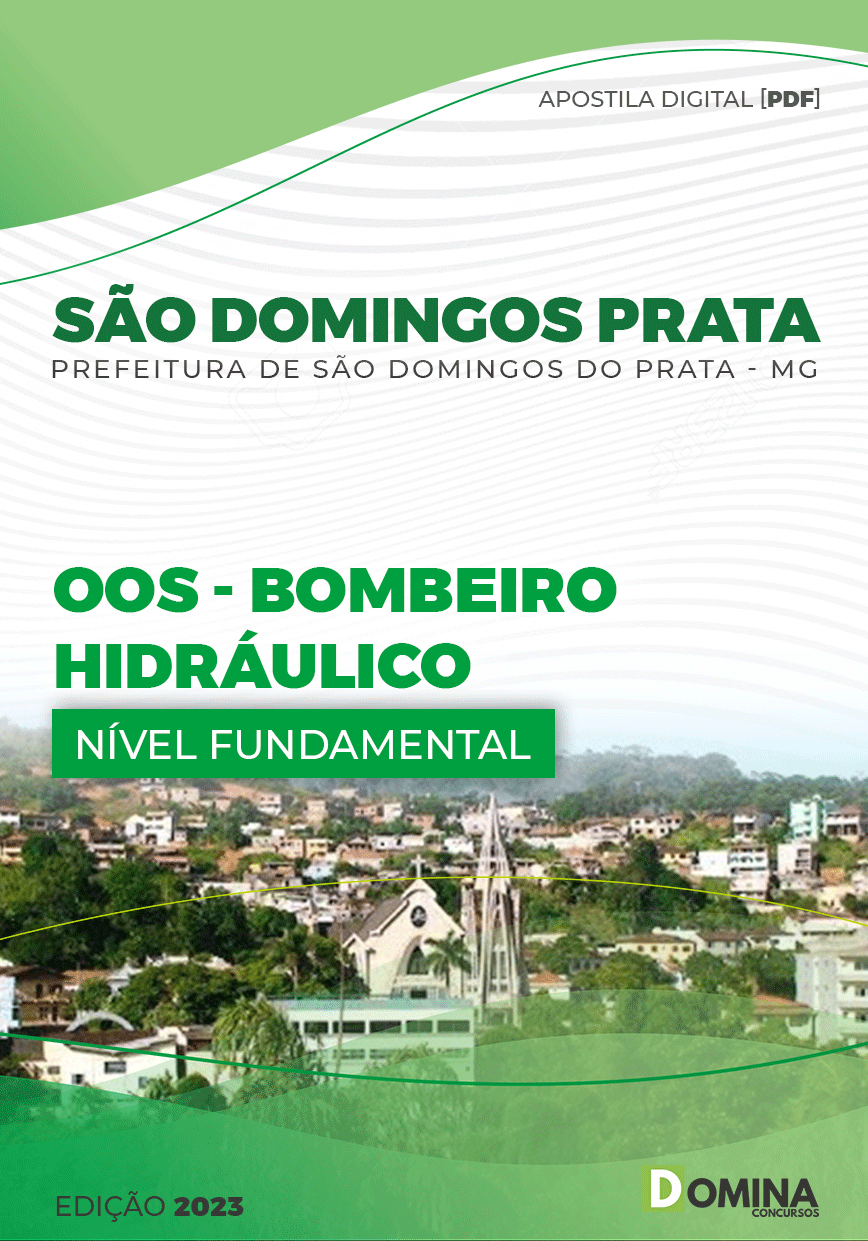 APOSTILA DIGITAL [PDF]

SÃO DOMINGOS PRATA
PREFEITURA DE SÃO DOMINGOS DO PRATA - MG

OOS - BOMBEIRO HIDRÁULICO

NÍVEL FUNDAMENTAL

EDIÇÃO 2023

DOMINA
CONCURSOS